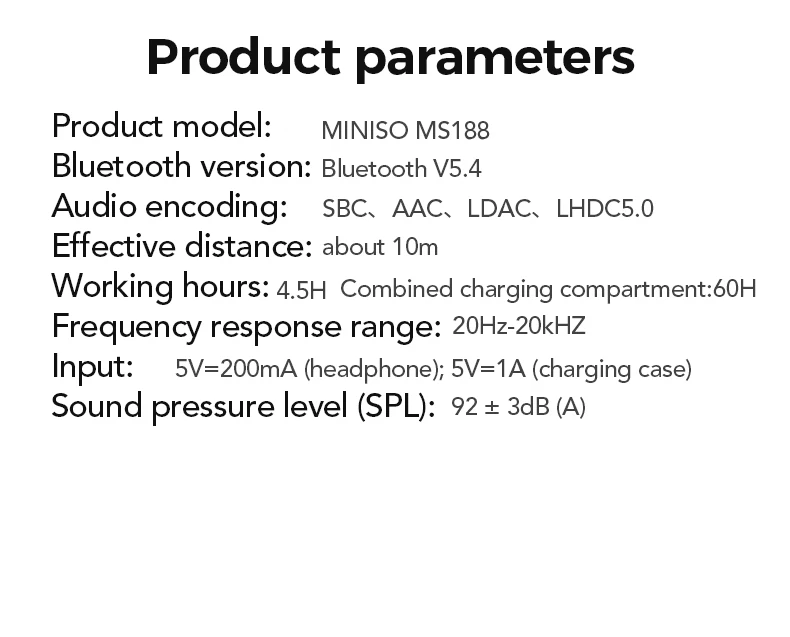 Product parameters

Product model: MINISO MS188
Bluetooth version: Bluetooth V5.4
Audio encoding: SBC、AAC、LDAC、LHDC5.0
Effective distance: about 10m
Working hours: 4.5H Combined charging compartment:60H
Frequency response range: 20Hz-20kHZ
Input: 5V=200mA (headphone); 5V=1A (charging case)
Sound pressure level (SPL): 92 ± 3dB (A)